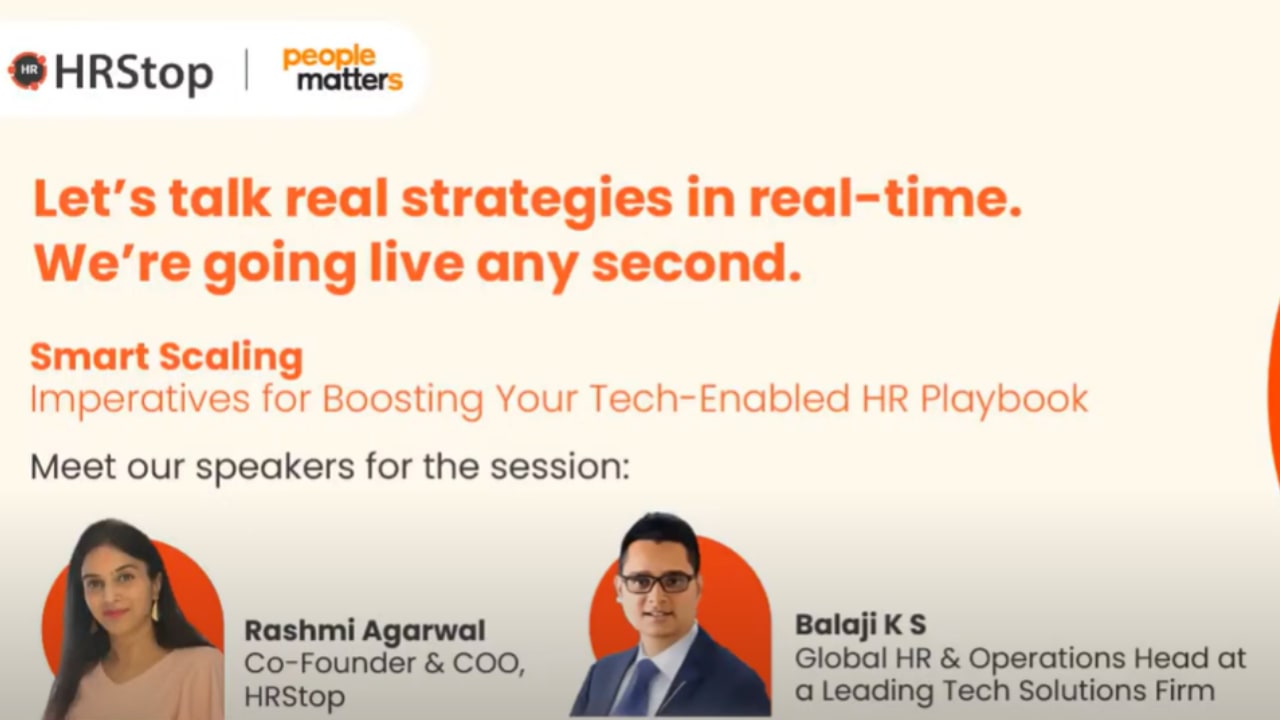 HR HRStop | people matters

Let's talk real strategies in real-time. We're going live any second.

Smart Scaling
Imperatives for Boosting Your Tech-Enabled HR Playbook

Meet our speakers for the session:

Rashmi Agarwal
Co-Founder & COO, HRStop

Balaji K S
Global HR & Operations Head at a Leading Tech Solutions Firm